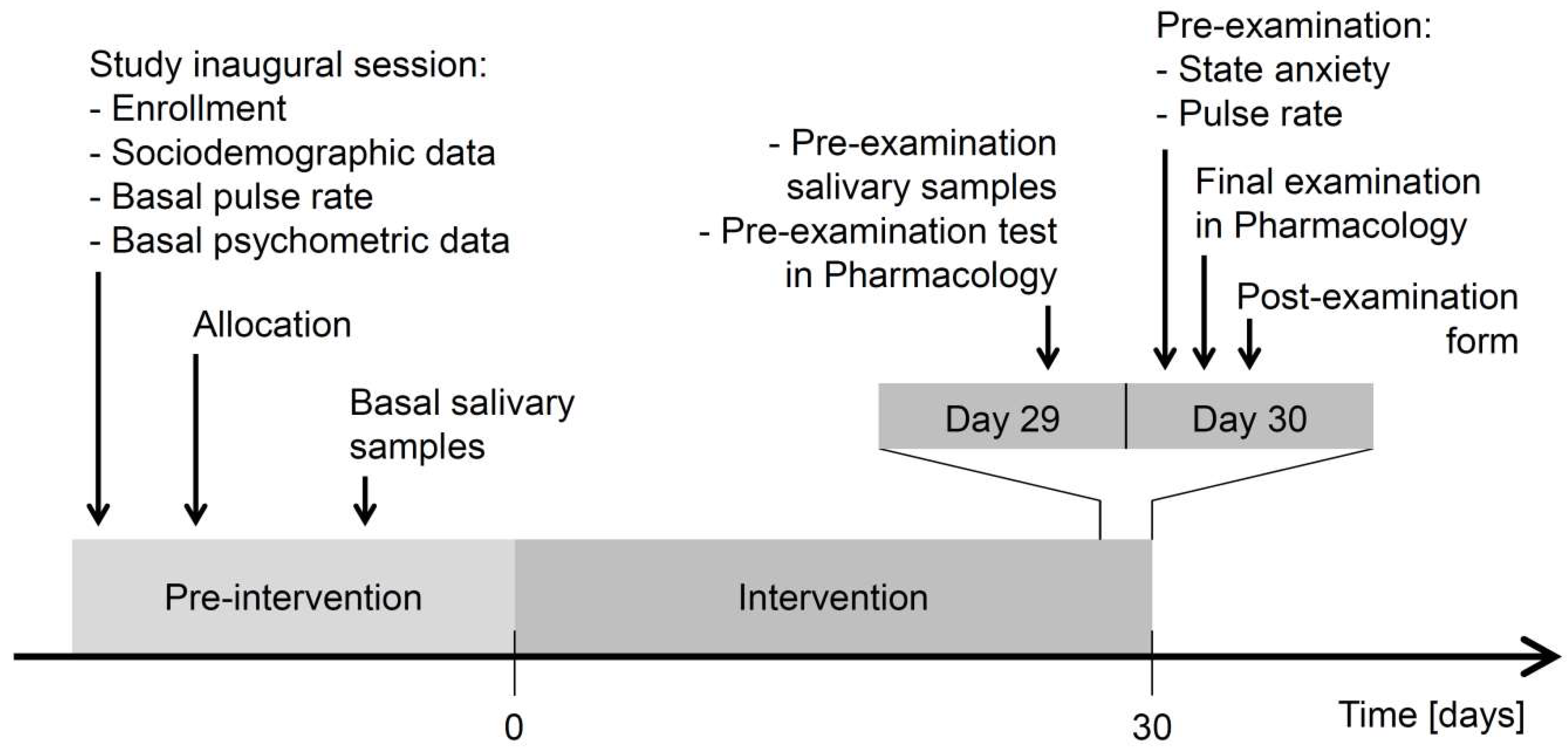 Study inaugural session:
- Enrollment
- Sociodemographic data
- Basal pulse rate
- Basal psychometric data

Allocation

Basal salivary samples

- Pre-examination salivary samples
- Pre-examination test in Pharmacology

Pre-examination:
- State anxiety
- Pulse rate

Final examination in Pharmacology

Post-examination form

Day 29

Day 30

Pre-intervention

Intervention

0

30

Time [days]